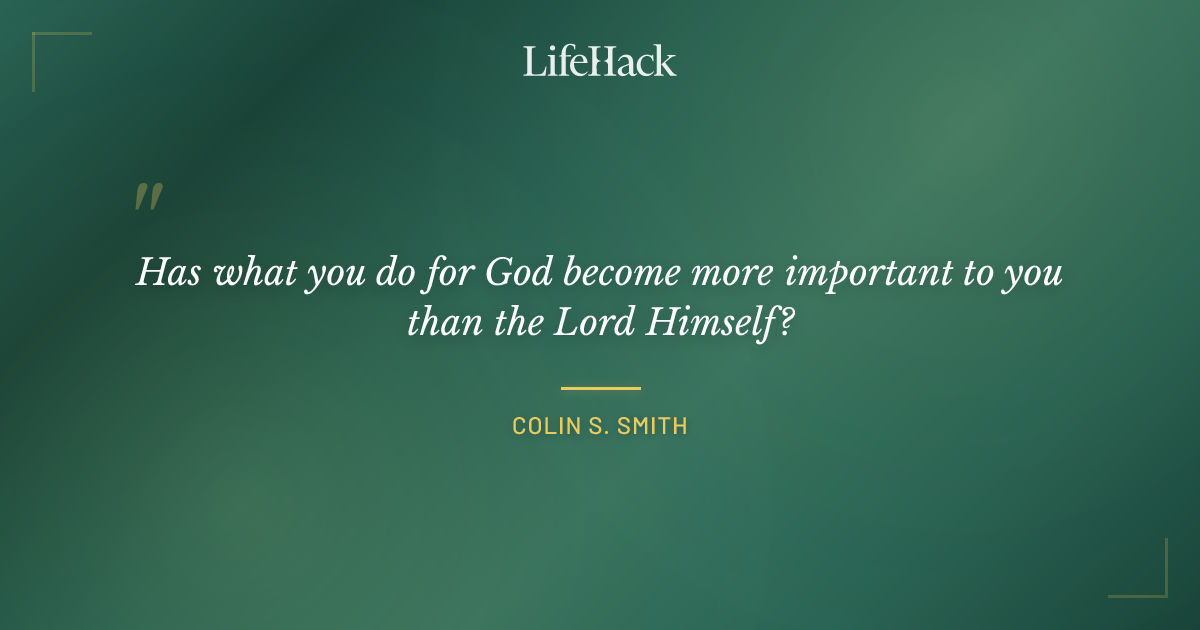 LifeHack

"

Has what you do for God become more important to you than the Lord Himself?

COLIN S. SMITH